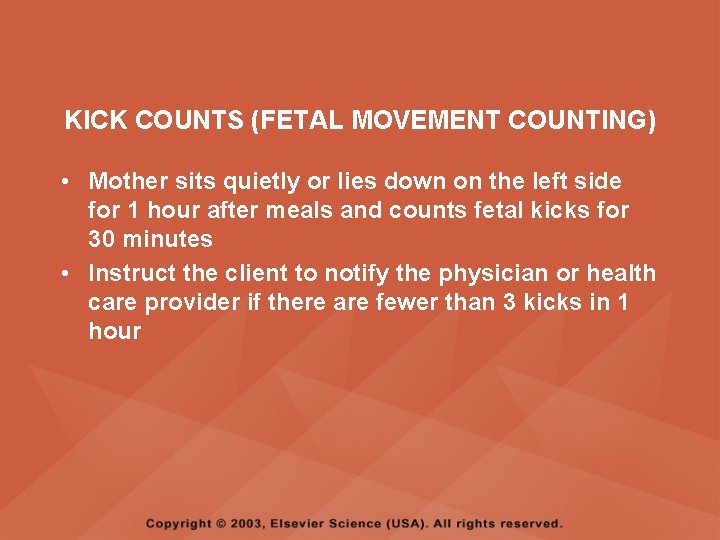 KICK COUNTS (FETAL MOVEMENT COUNTING)

• Mother sits quietly or lies down on the left side for 1 hour after meals and counts fetal kicks for 30 minutes
• Instruct the client to notify the physician or health care provider if there are fewer than 3 kicks in 1 hour

Copyright © 2003, Elsevier Science (USA). All rights reserved.